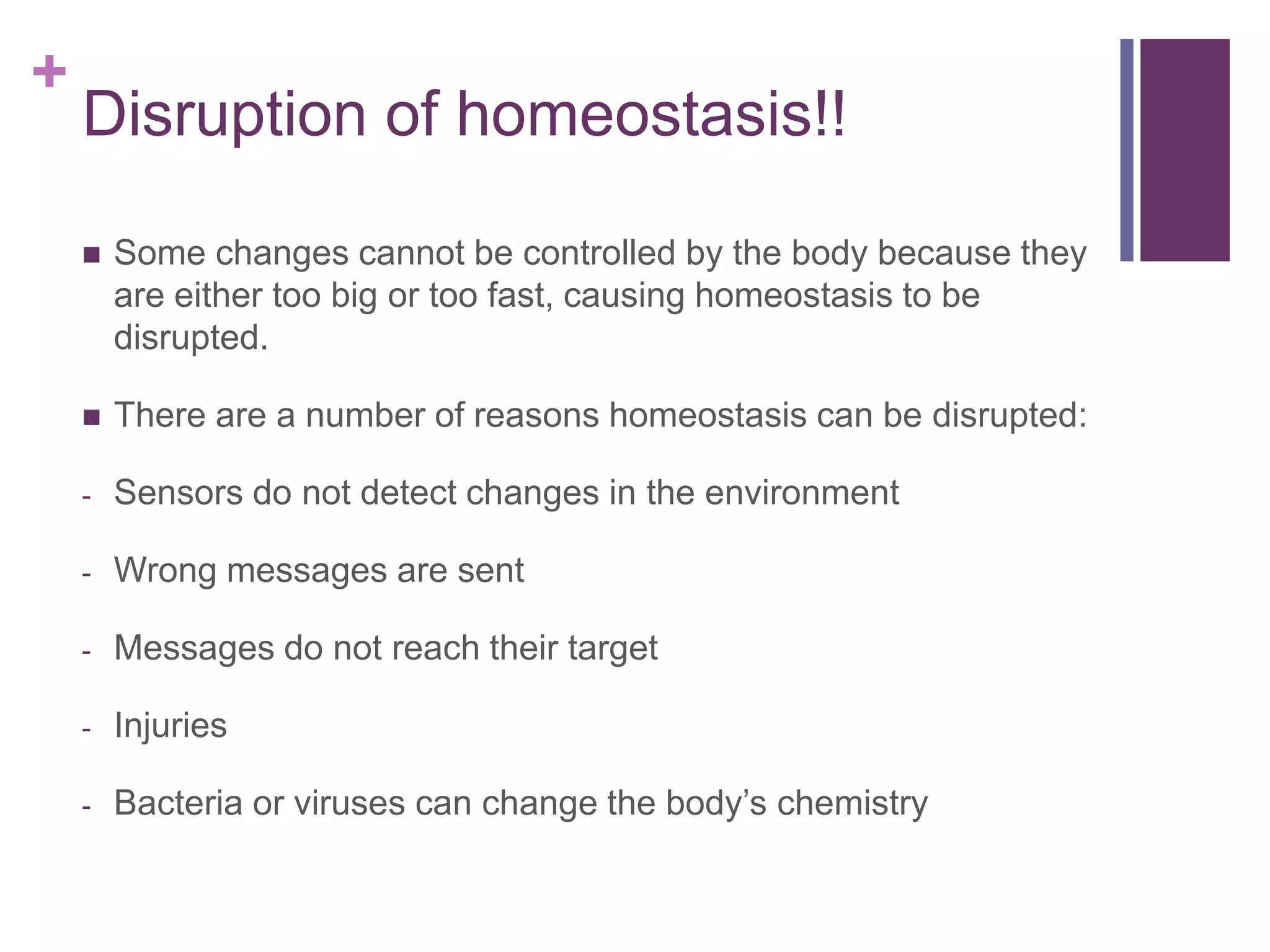 +
Disruption of homeostasis!!

■ Some changes cannot be controlled by the body because they are either too big or too fast, causing homeostasis to be disrupted.

■ There are a number of reasons homeostasis can be disrupted:

- Sensors do not detect changes in the environment

- Wrong messages are sent

- Messages do not reach their target

- Injuries

- Bacteria or viruses can change the body's chemistry